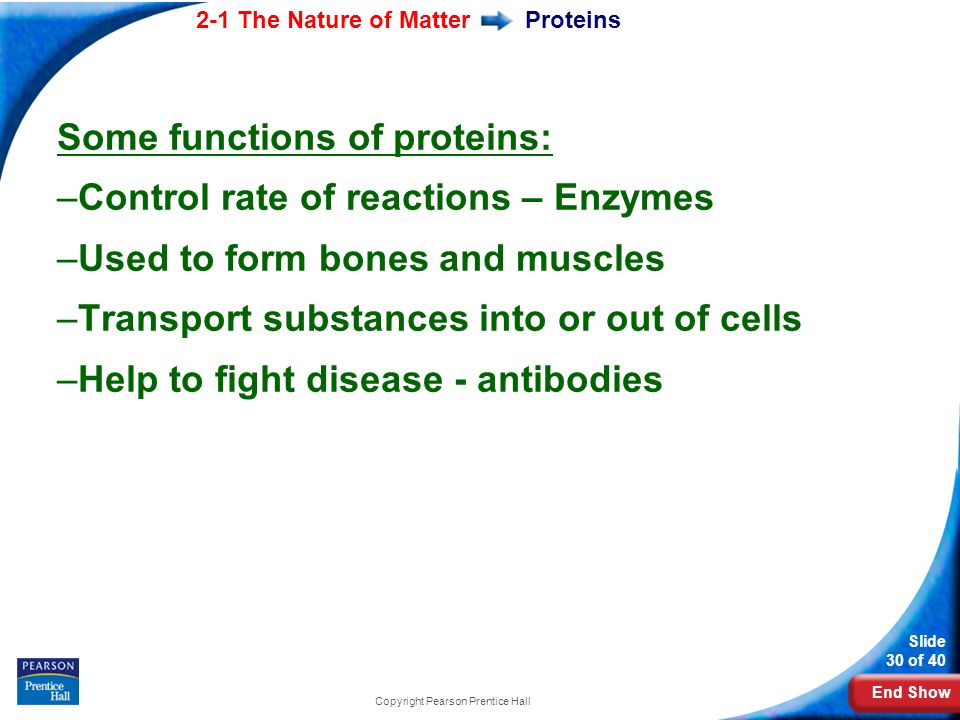 2-1 The Nature of Matter Proteins

Some functions of proteins:

–Control rate of reactions – Enzymes

–Used to form bones and muscles

–Transport substances into or out of cells

–Help to fight disease - antibodies

PEARSON
Prentice Hall

Copyright Pearson Prentice Hall

Slide
30 of 40

End Show